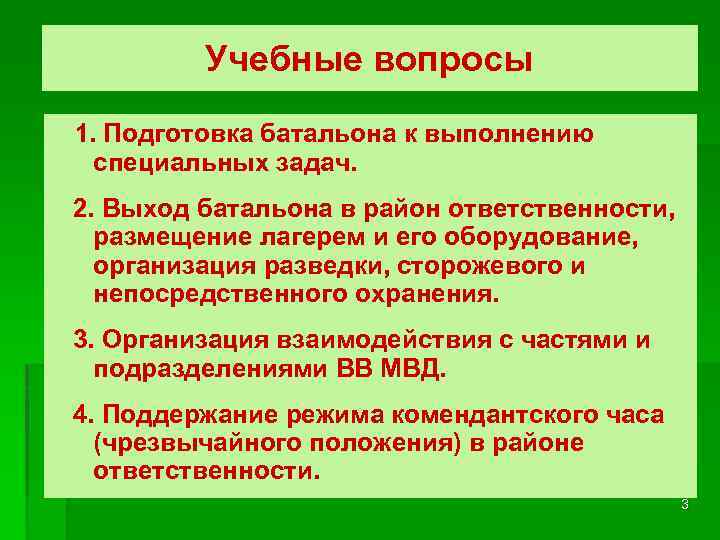 Учебные вопросы

1. Подготовка батальона к выполнению специальных задач.

2. Выход батальона в район ответственности, размещение лагерем и его оборудование, организация разведки, сторожевого и непосредственного охранения.

3. Организация взаимодействия с частями и подразделениями ВВ МВД.

4. Поддержание режима комендантского часа (чрезвычайного положения) в районе ответственности.

3